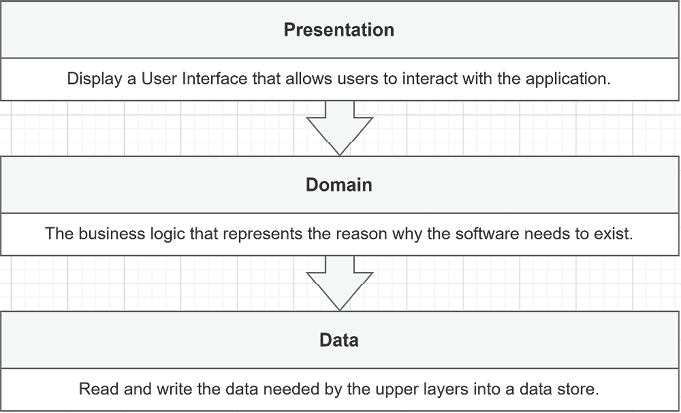 Presentation

Display a User Interface that allows users to interact with the application.

Domain

The business logic that represents the reason why the software needs to exist.

Data

Read and write the data needed by the upper layers into a data store.